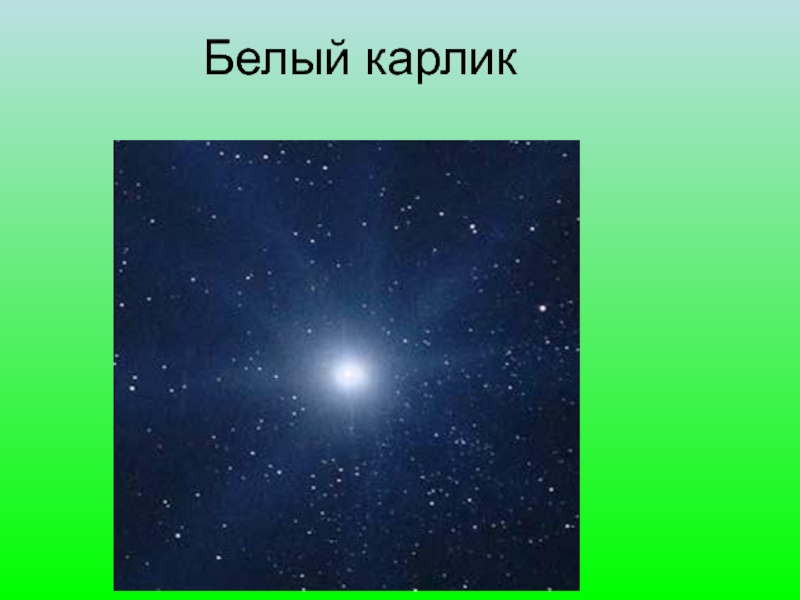 Белый карлик